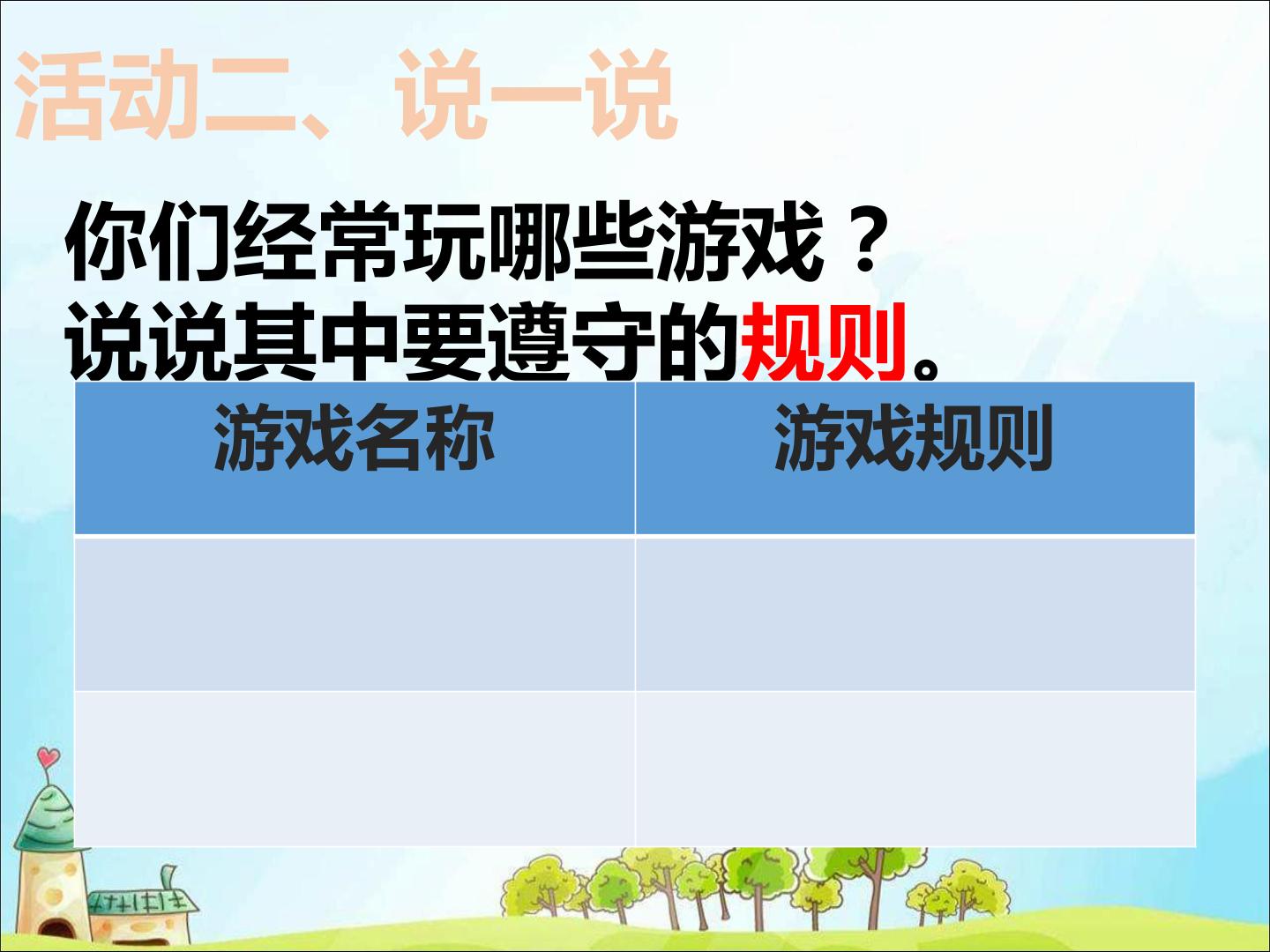 活动二、说一说

你们经常玩哪些游戏？
说说其中要遵守的规则。

| 游戏名称 | 游戏规则 |
|---|---|
| | |
| | |